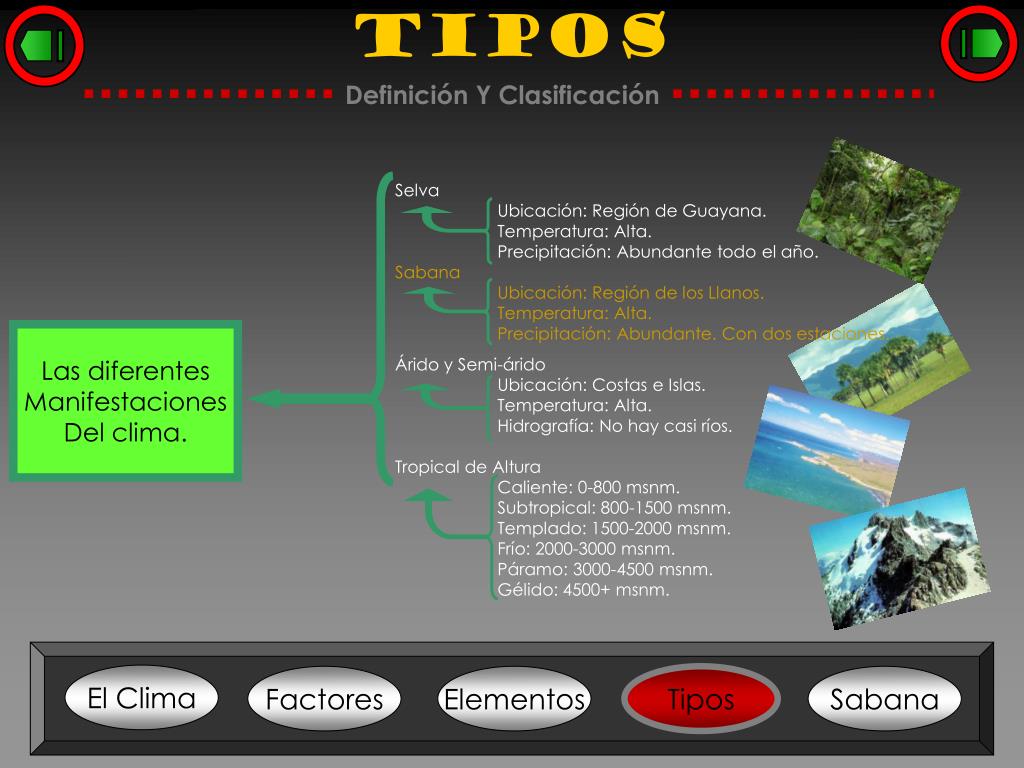 TIPOS

Definición Y Clasificación

Las diferentes Manifestaciones Del clima.

Selva
Ubicación: Región de Guayana.
Temperatura: Alta.
Precipitación: Abundante todo el año.

Sabana
Ubicación: Región de los Llanos.
Temperatura: Alta.
Precipitación: Abundante. Con dos estaciones

Árido y Semi-árido
Ubicación: Costas e Islas.
Temperatura: Alta.
Hidrografía: No hay casi ríos.

Tropical de Altura
Caliente: 0-800 msnm.
Subtropical: 800-1500 msnm.
Templado: 1500-2000 msnm.
Frío: 2000-3000 msnm.
Páramo: 3000-4500 msnm.
Gélido: 4500+ msnm.

El Clima
Factores
Elementos
Tipos
Sabana